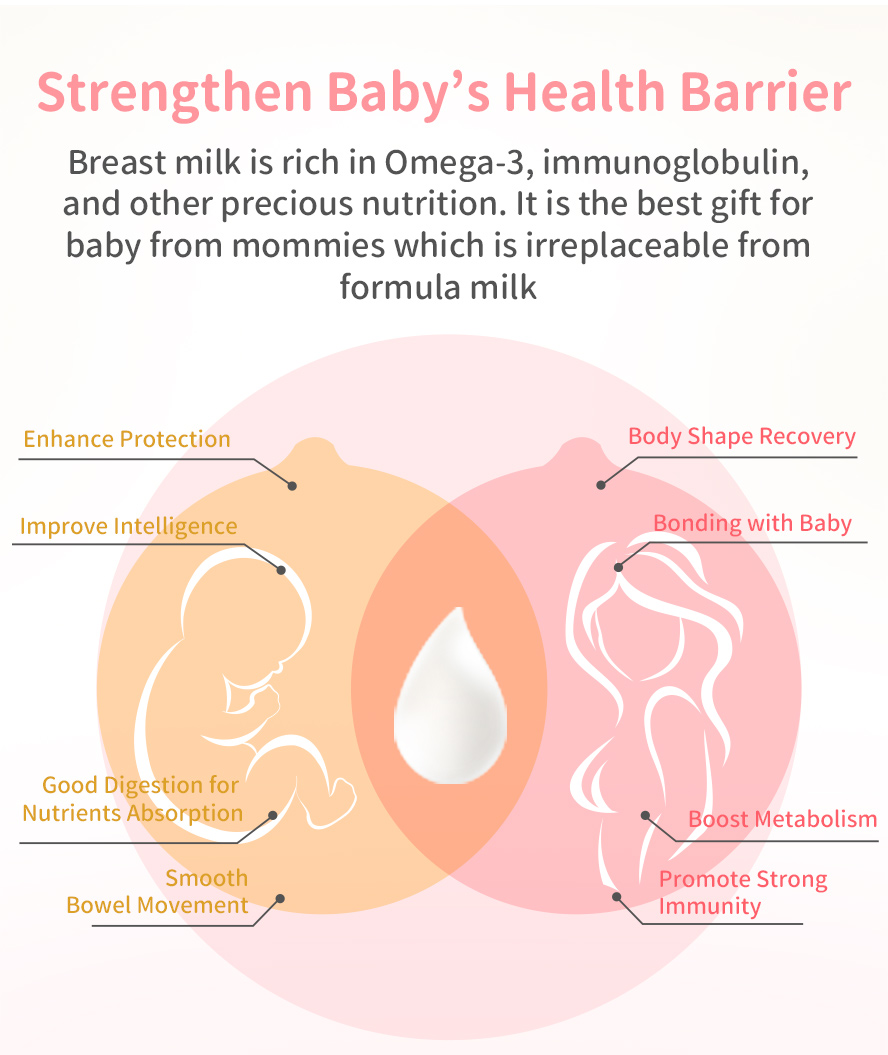 Strengthen Baby's Health Barrier

Breast milk is rich in Omega-3, immunoglobulin, and other precious nutrition. It is the best gift for baby from mommies which is irreplaceable from formula milk

Enhance Protection

Improve Intelligence

Good Digestion for Nutrients Absorption

Smooth Bowel Movement

Body Shape Recovery

Bonding with Baby

Boost Metabolism

Promote Strong Immunity